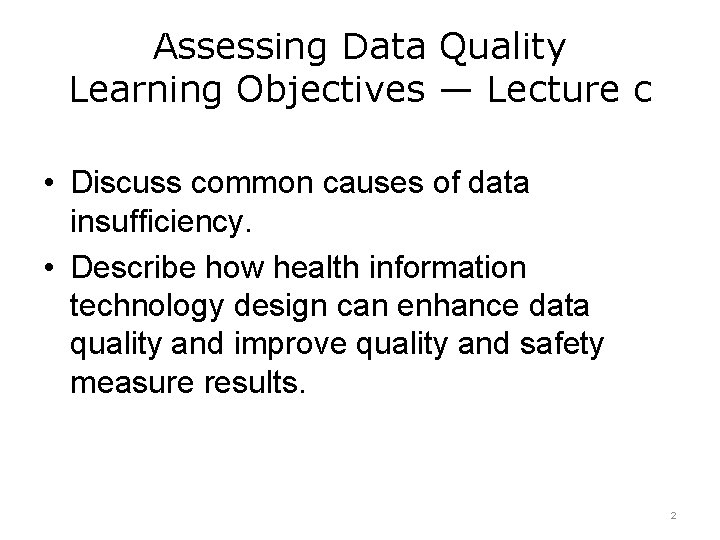 Assessing Data Quality
Learning Objectives — Lecture c

• Discuss common causes of data insufficiency.
• Describe how health information technology design can enhance data quality and improve quality and safety measure results.

2